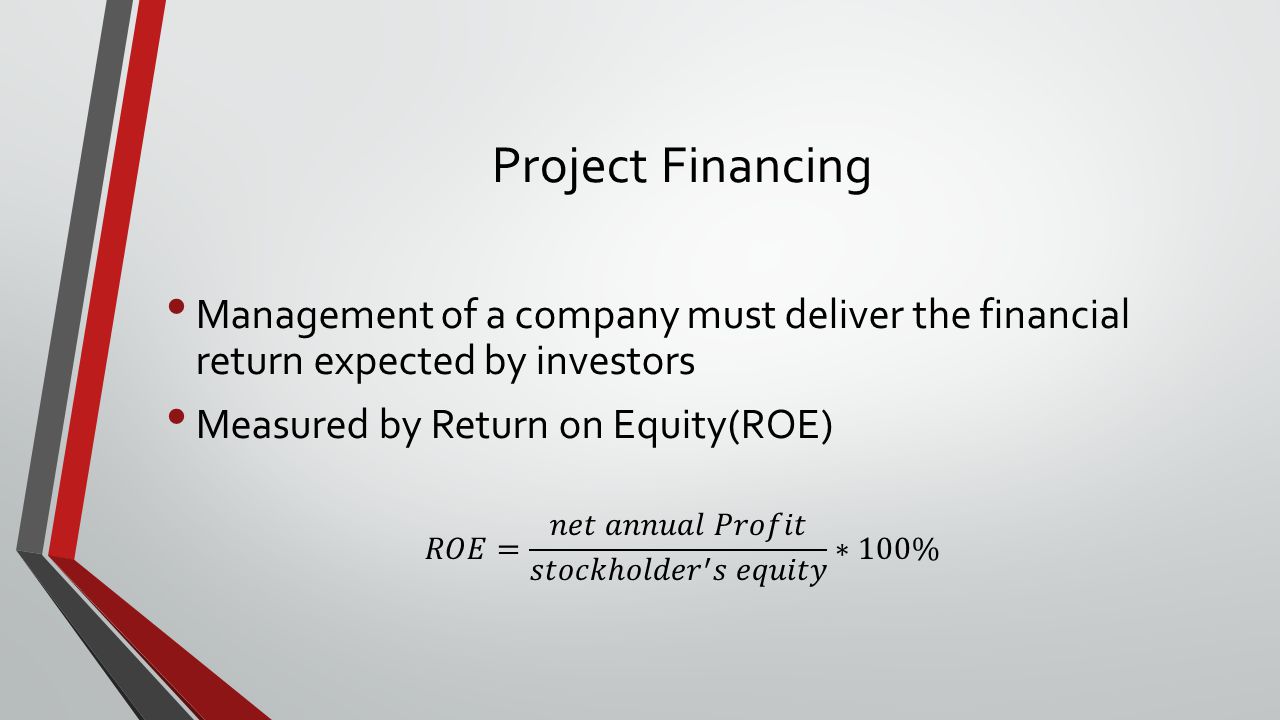 Project Financing

• Management of a company must deliver the financial return expected by investors

• Measured by Return on Equity(ROE)

$ROE = \frac{net\ annual\ Profit}{stockholder's\ equity} * 100\%$